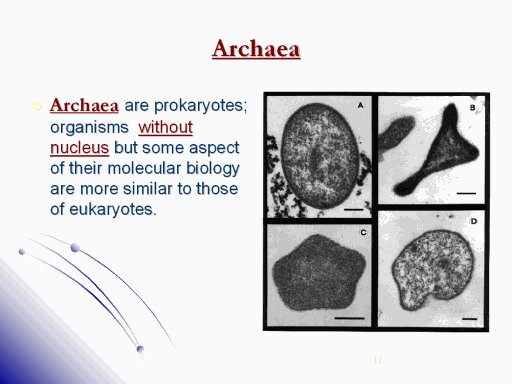 Archaea

Archaea are prokaryotes; organisms without nucleus but some aspect of their molecular biology are more similar to those of eukaryotes.

A

B

C

D

11